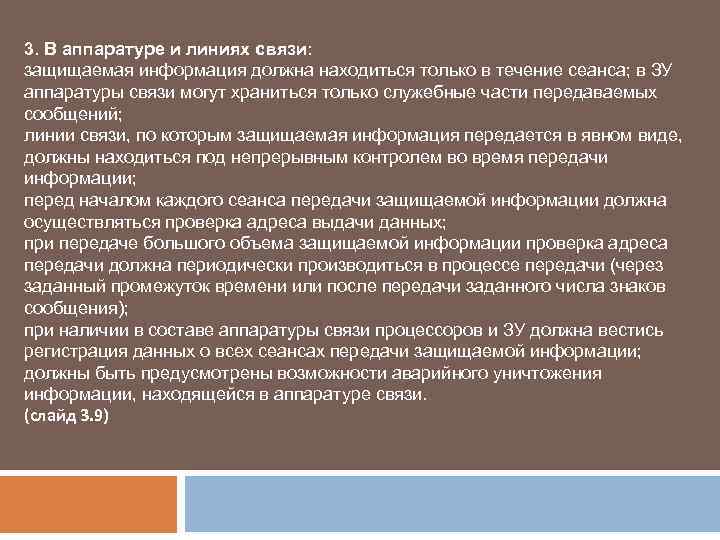 3. В аппаратуре и линиях связи:
защищаемая информация должна находиться только в течение сеанса; в ЗУ аппаратуры связи могут храниться только служебные части передаваемых сообщений;
линии связи, по которым защищаемая информация передается в явном виде, должны находиться под непрерывным контролем во время передачи информации;
перед началом каждого сеанса передачи защищаемой информации должна осуществляться проверка адреса выдачи данных;
при передаче большого объема защищаемой информации проверка адреса передачи должна периодически производиться в процессе передачи (через заданный промежуток времени или после передачи заданного числа знаков сообщения);
при наличии в составе аппаратуры связи процессоров и ЗУ должна вестись регистрация данных о всех сеансах передачи защищаемой информации;
должны быть предусмотрены возможности аварийного уничтожения информации, находящейся в аппаратуре связи.
(слайд 3.9)